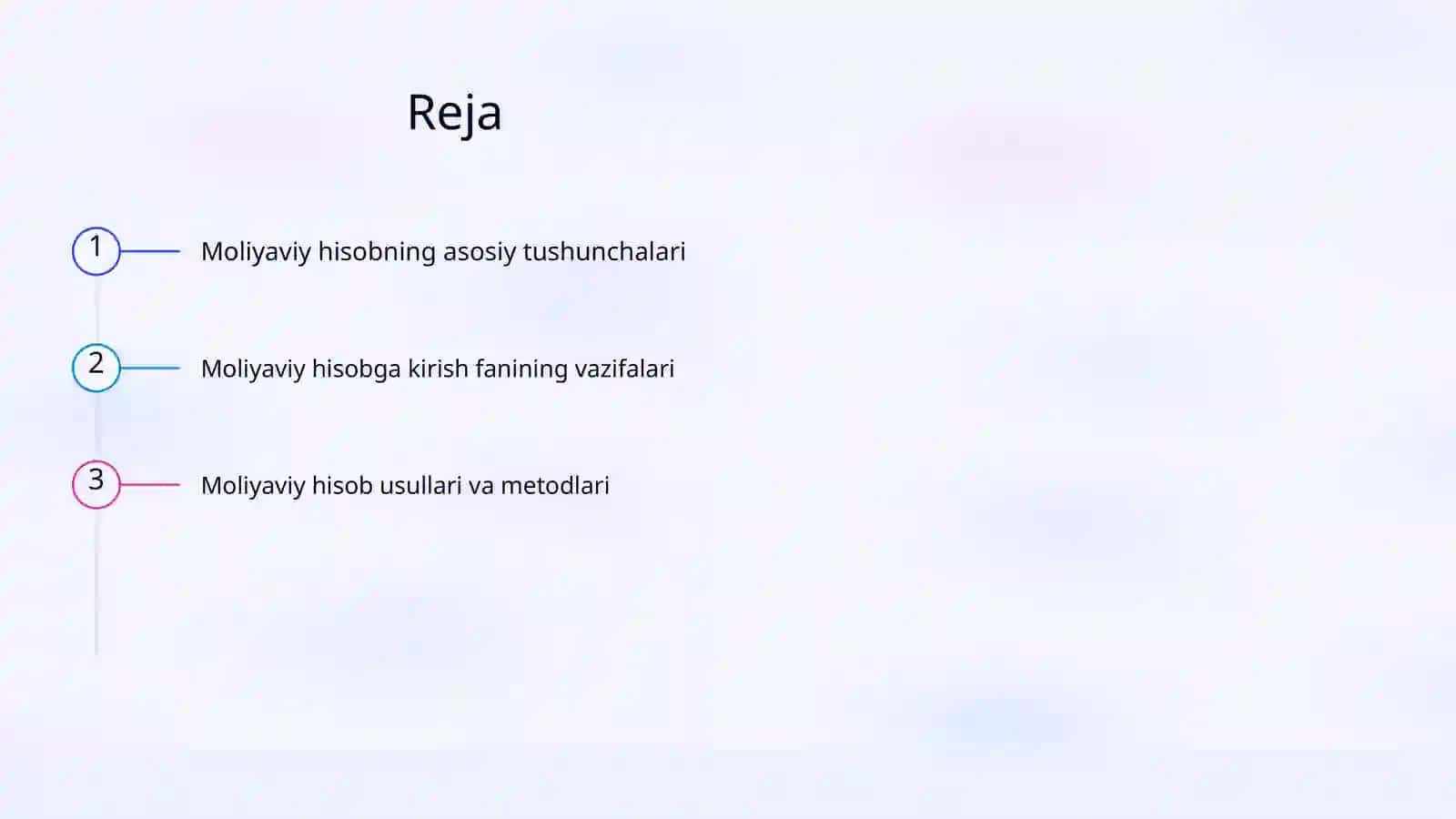 Reja

1 Moliyaviy hisobning asosiy tushunchalari

2 Moliyaviy hisobga kirish fanining vazifalari

3 Moliyaviy hisob usullari va metodlari